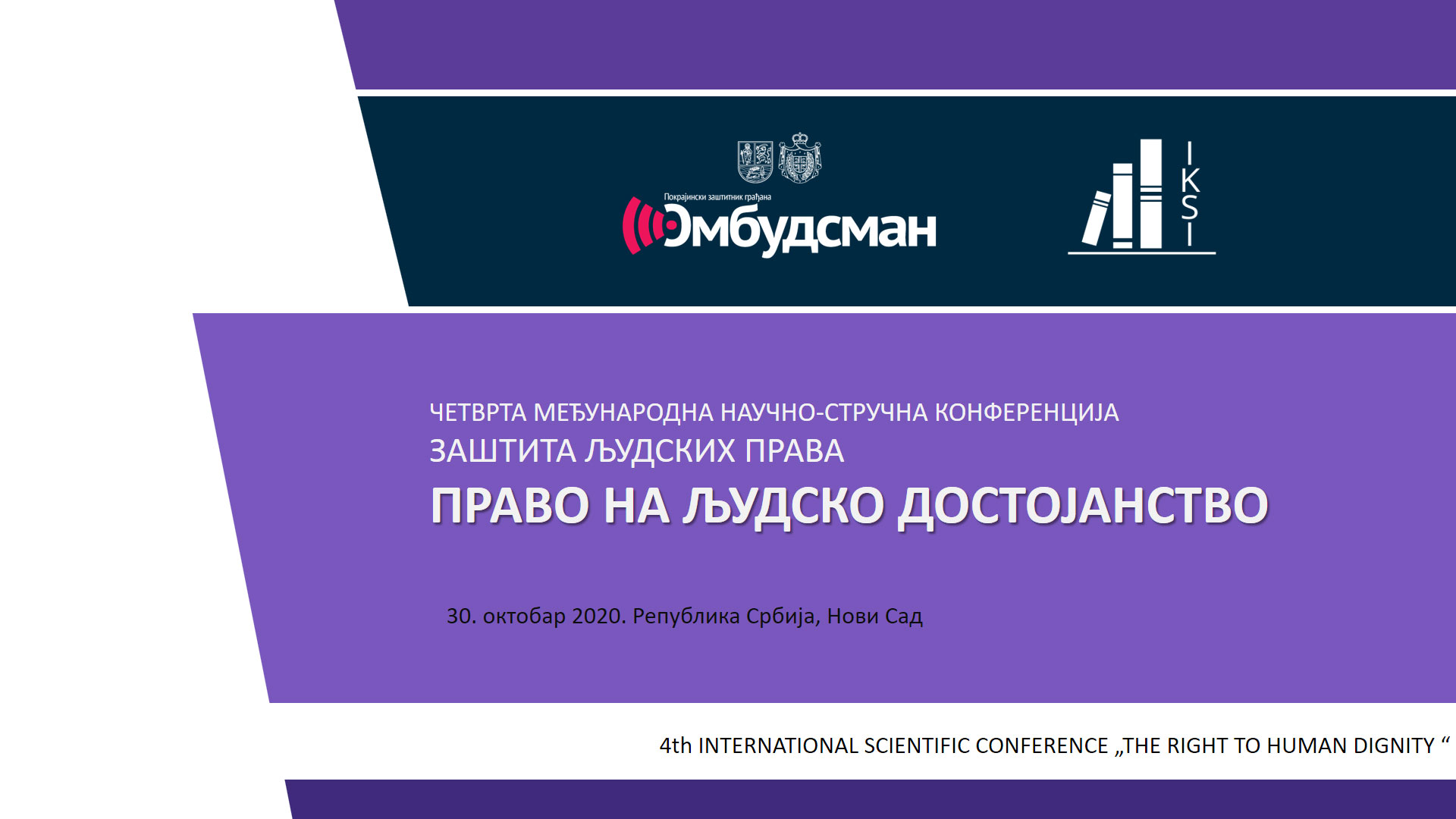 Покрајински заштитник грађана
Омбудсман

IKSI

ЧЕТВРТА МЕЂУНАРОДНА НАУЧНО-СТРУЧНА КОНФЕРЕНЦИЈА
ЗАШТИТА ЉУДСКИХ ПРАВА
ПРАВО НА ЉУДСКО ДОСТОЈАНСТВО

30. октобар 2020. Република Србија, Нови Сад

4th INTERNATIONAL SCIENTIFIC CONFERENCE „THE RIGHT TO HUMAN DIGNITY “